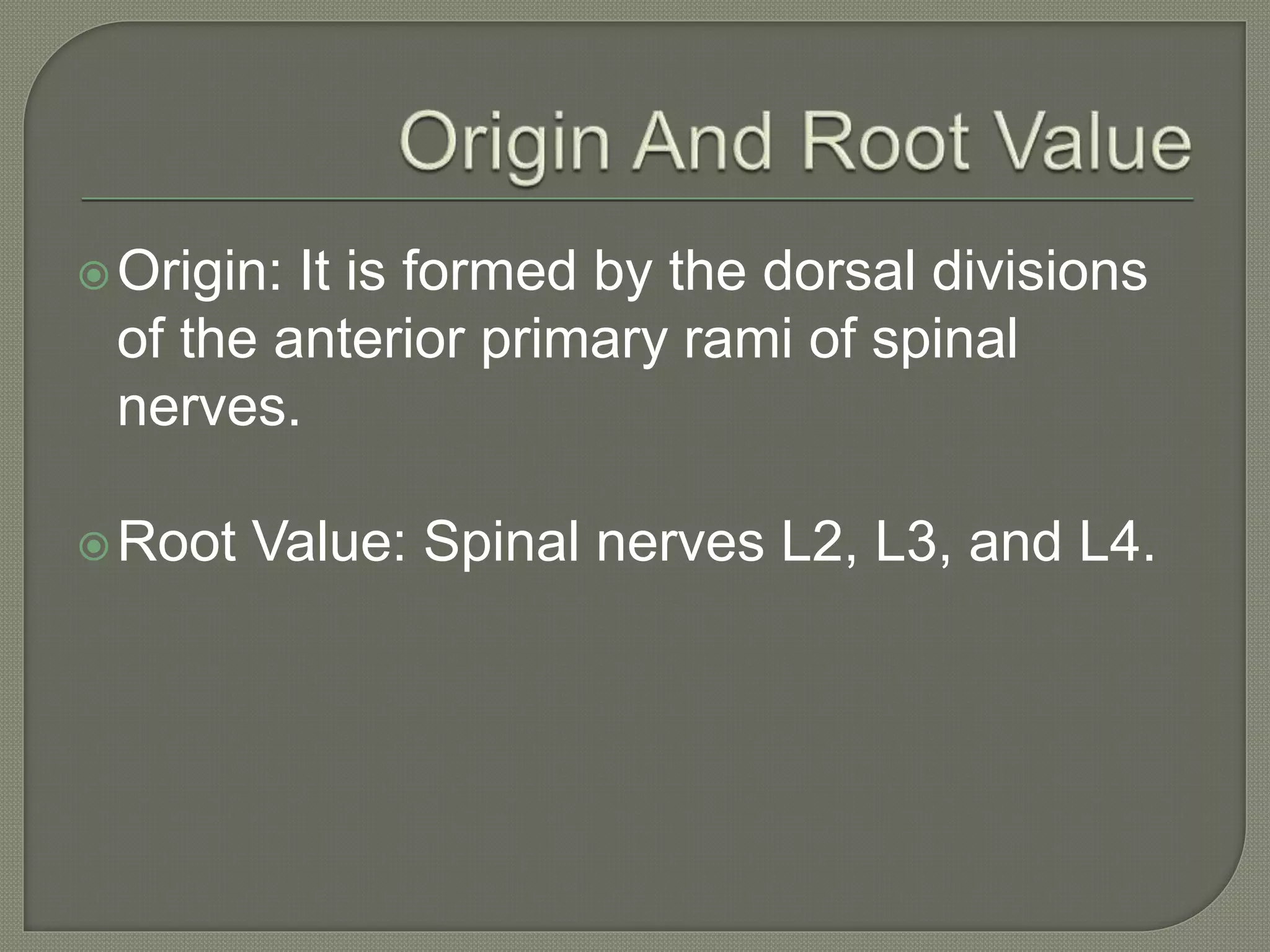 Origin And Root Value

Origin: It is formed by the dorsal divisions of the anterior primary rami of spinal nerves.

Root Value: Spinal nerves L2, L3, and L4.